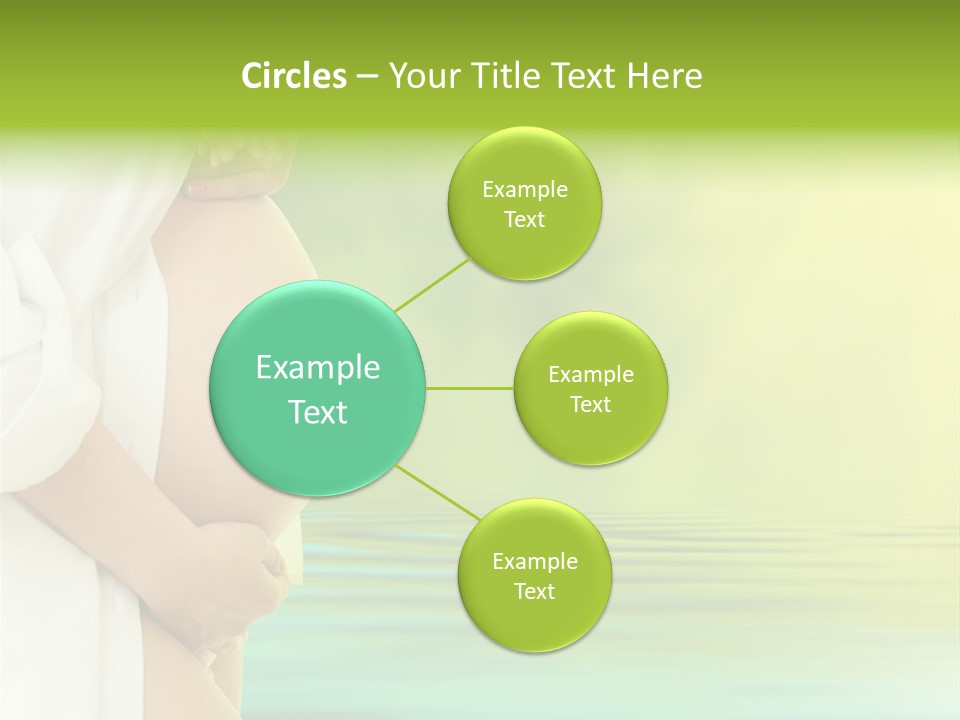 Circles – Your Title Text Here

Example Text

Example Text

Example Text

Example Text